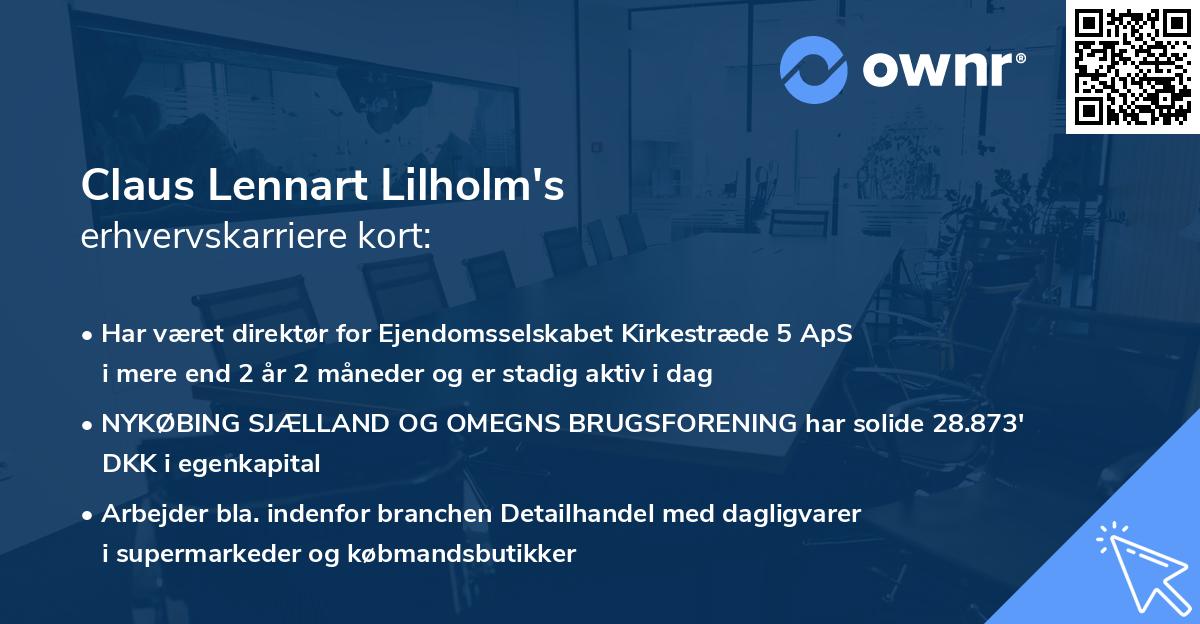 ownr®

Claus Lennart Lilholm's
erhvervskarriere kort:

• Har været direktør for Ejendomsselskabet Kirkestræde 5 ApS i mere end 2 år 2 måneder og er stadig aktiv i dag

• NYKØBING SJÆLLAND OG OMEGNS BRUGSFORENING har solide 28.873' DKK i egenkapital

• Arbejder bla. indenfor branchen Detailhandel med dagligvarer i supermarkeder og købmandsbutikker